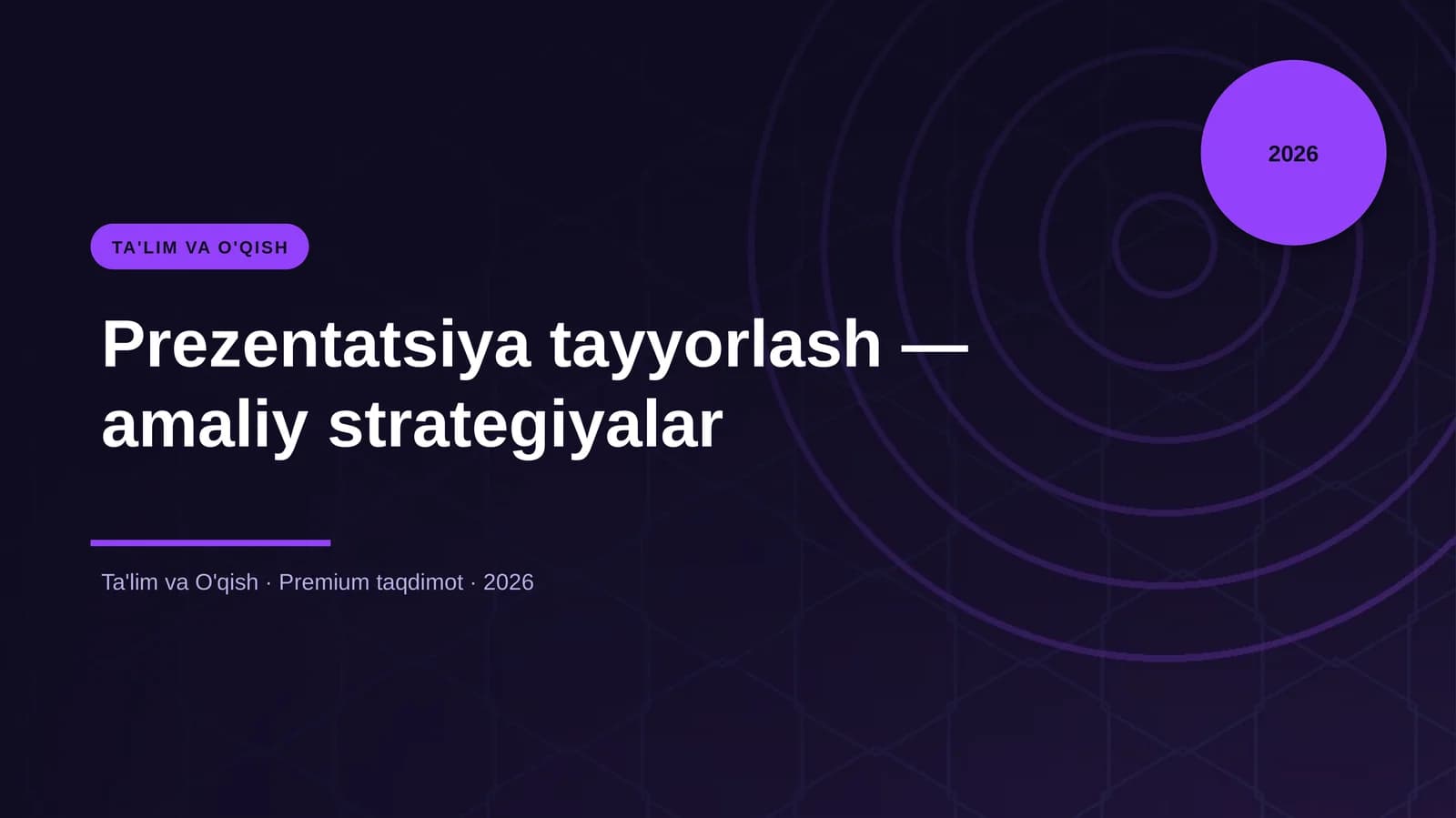 2026

TA'LIM VA O'QISH

Prezentatsiya tayyorlash — amaliy strategiyalar

Ta'lim va O'qish · Premium taqdimot · 2026